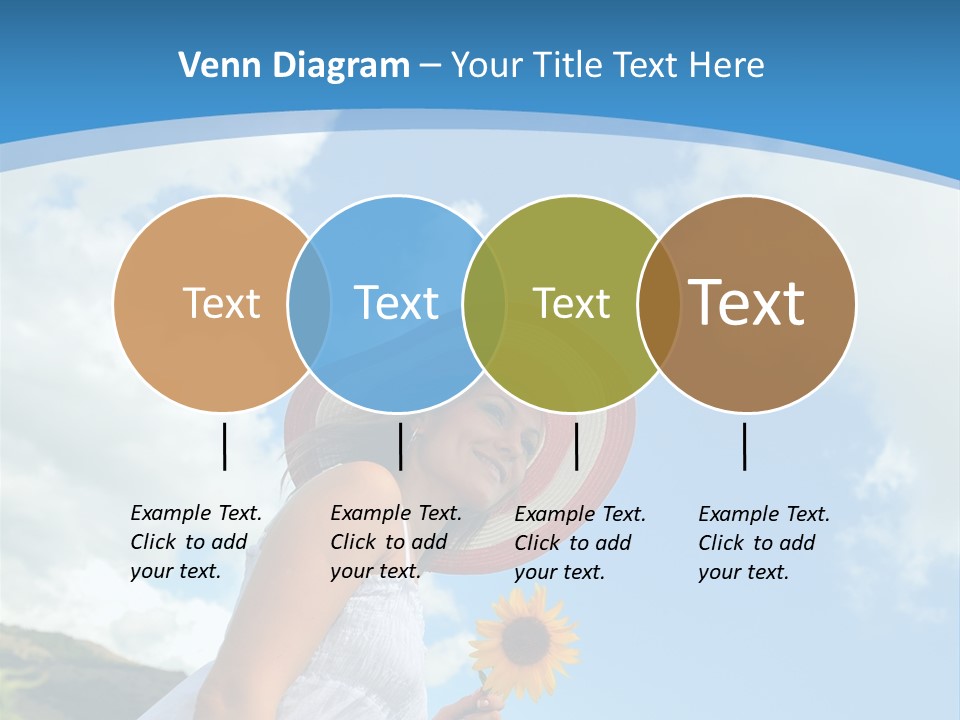 Venn Diagram – Your Title Text Here

Text

Text

Text

Text

Example Text. Click to add your text.

Example Text. Click to add your text.

Example Text. Click to add your text.

Example Text. Click to add your text.